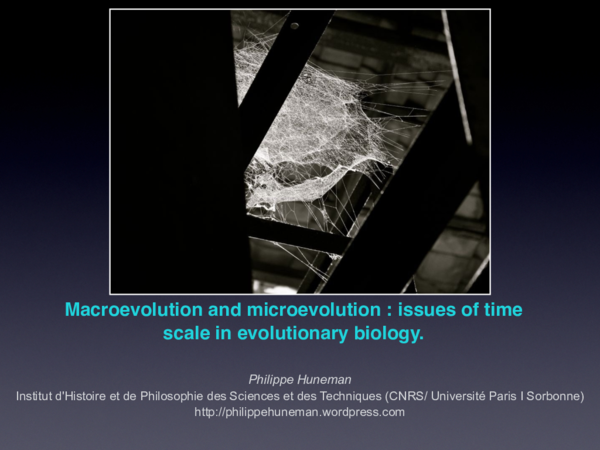 Macroevolution and microevolution : issues of time scale in evolutionary biology.

Philippe Huneman
Institut d'Histoire et de Philosophie des Sciences et des Techniques (CNRS/ Université Paris I Sorbonne)
http://philippehuneman.wordpress.com